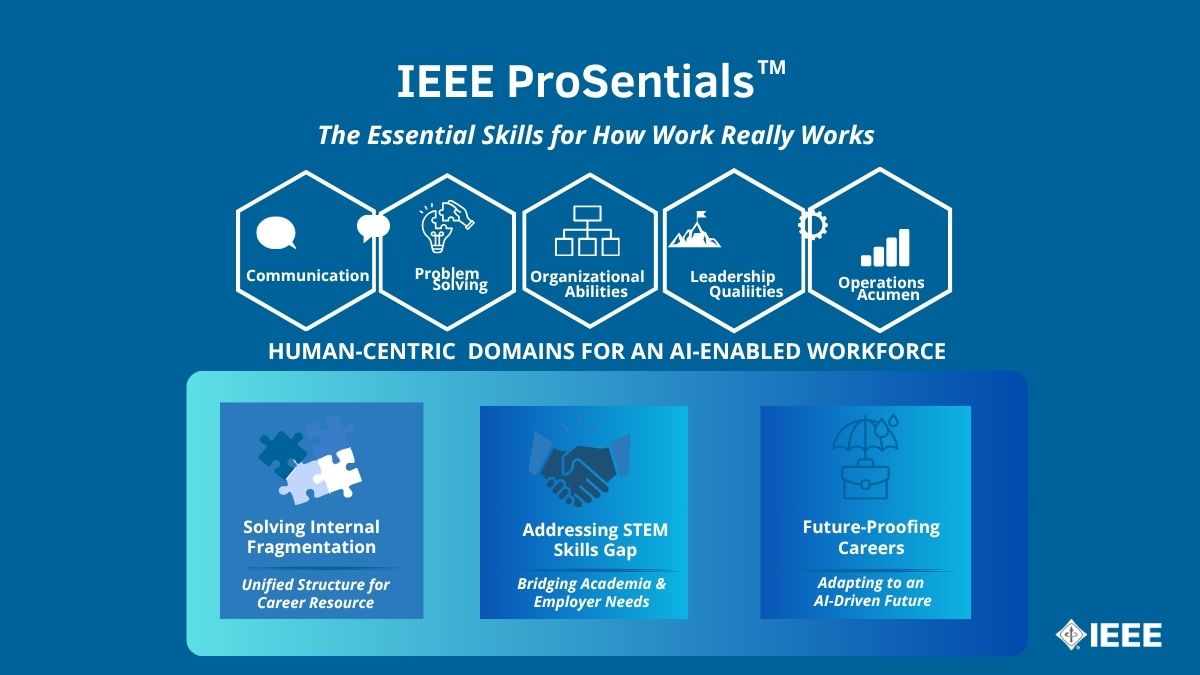 IEEE ProSentials™

The Essential Skills for How Work Really Works

Communication

Problem Solving

Organizational Abilities

Leadership Qualiities

Operations Acumen

HUMAN-CENTRIC DOMAINS FOR AN AI-ENABLED WORKFORCE

Solving Internal Fragmentation

Unified Structure for Career Resource

Addressing STEM Skills Gap

Bridging Academia & Employer Needs

Future-Proofing Careers

Adapting to an AI-Driven Future

IEEE